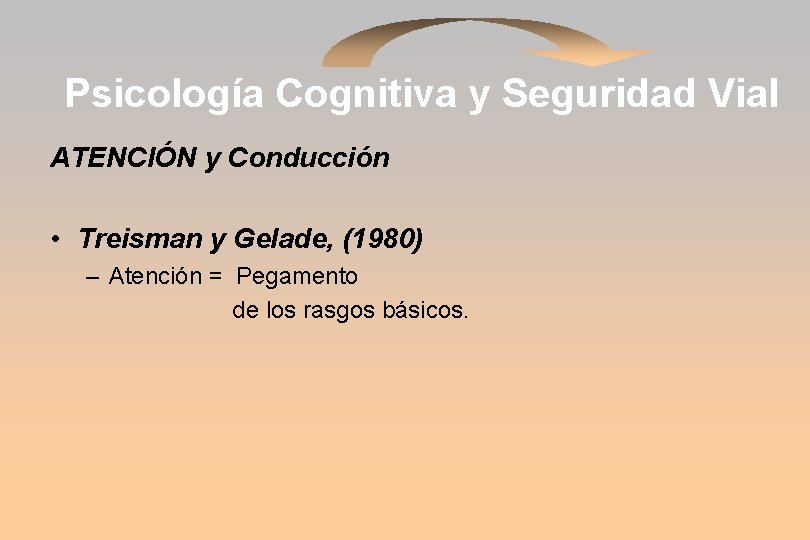 Psicología Cognitiva y Seguridad Vial

ATENCIÓN y Conducción

• Treisman y Gelade, (1980)
– Atención = Pegamento de los rasgos básicos.